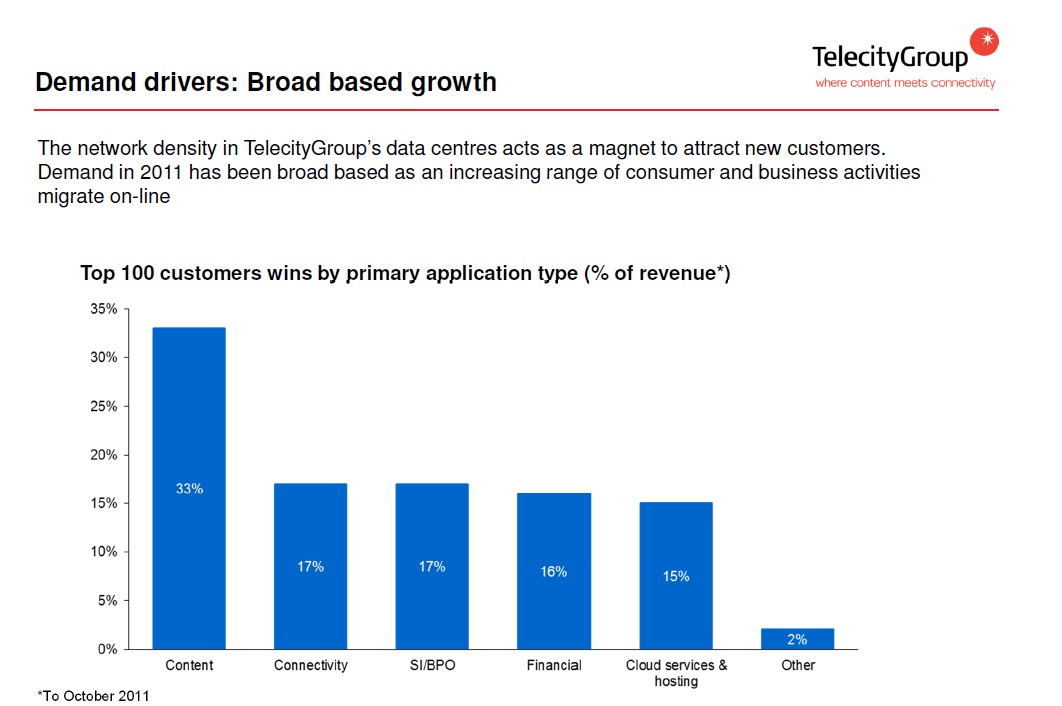 Demand drivers: Broad based growth

TelecityGroup
where content meets connectivity

The network density in TelecityGroup's data centres acts as a magnet to attract new customers. Demand in 2011 has been broad based as an increasing range of consumer and business activities migrate on-line

Top 100 customers wins by primary application type (% of revenue*)

35%
30%
25%
20%
15%
10%
5%
0%

33%
17%
17%
16%
15%
2%

Content
Connectivity
SI/BPO
Financial
Cloud services & hosting
Other

*To October 2011